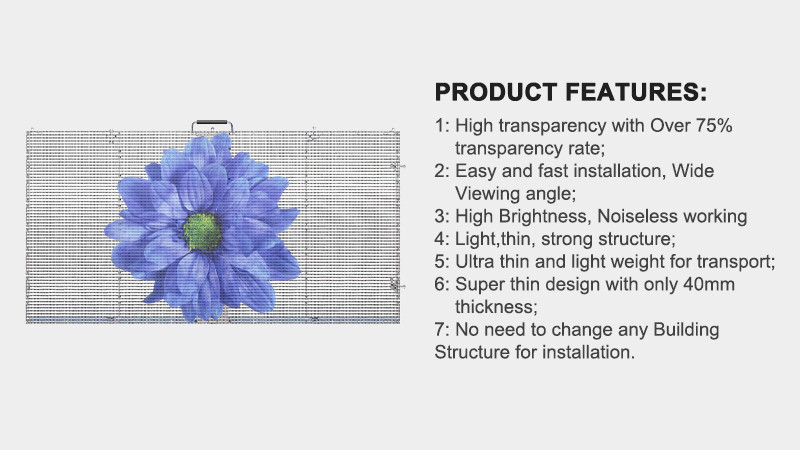 PRODUCT FEATURES:

1: High transparency with Over 75% transparency rate;
2: Easy and fast installation, Wide Viewing angle;
3: High Brightness, Noiseless working
4: Light,thin, strong structure;
5: Ultra thin and light weight for transport;
6: Super thin design with only 40mm thickness;
7: No need to change any Building Structure for installation.